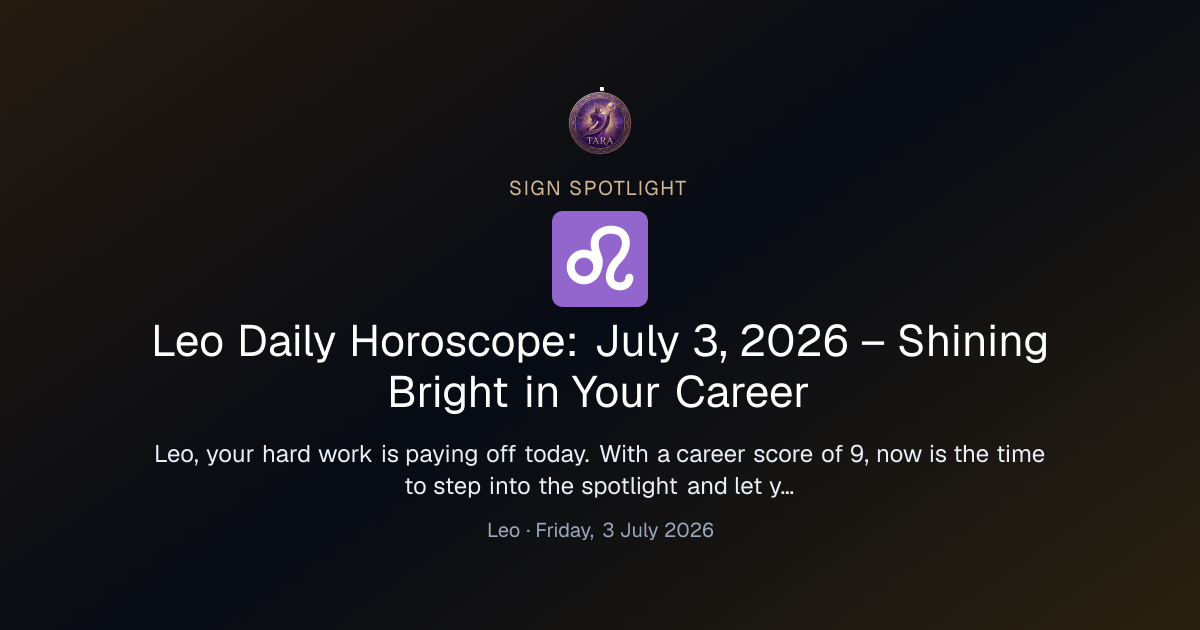 TARA

SIGN SPOTLIGHT

♌

Leo Daily Horoscope: July 3, 2026 – Shining Bright in Your Career

Leo, your hard work is paying off today. With a career score of 9, now is the time to step into the spotlight and let y...

Leo · Friday, 3 July 2026